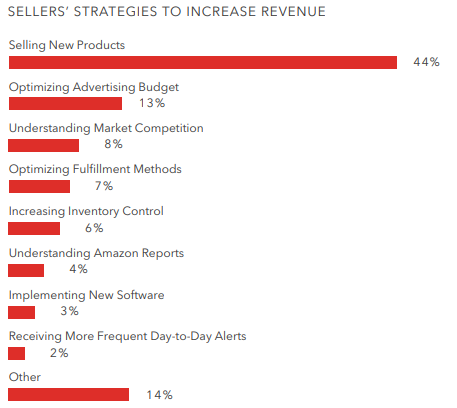 SELLERS' STRATEGIES TO INCREASE REVENUE

Selling New Products
44%

Optimizing Advertising Budget
13%

Understanding Market Competition
8%

Optimizing Fulfillment Methods
7%

Increasing Inventory Control
6%

Understanding Amazon Reports
4%

Implementing New Software
3%

Receiving More Frequent Day-to-Day Alerts
2%

Other
14%